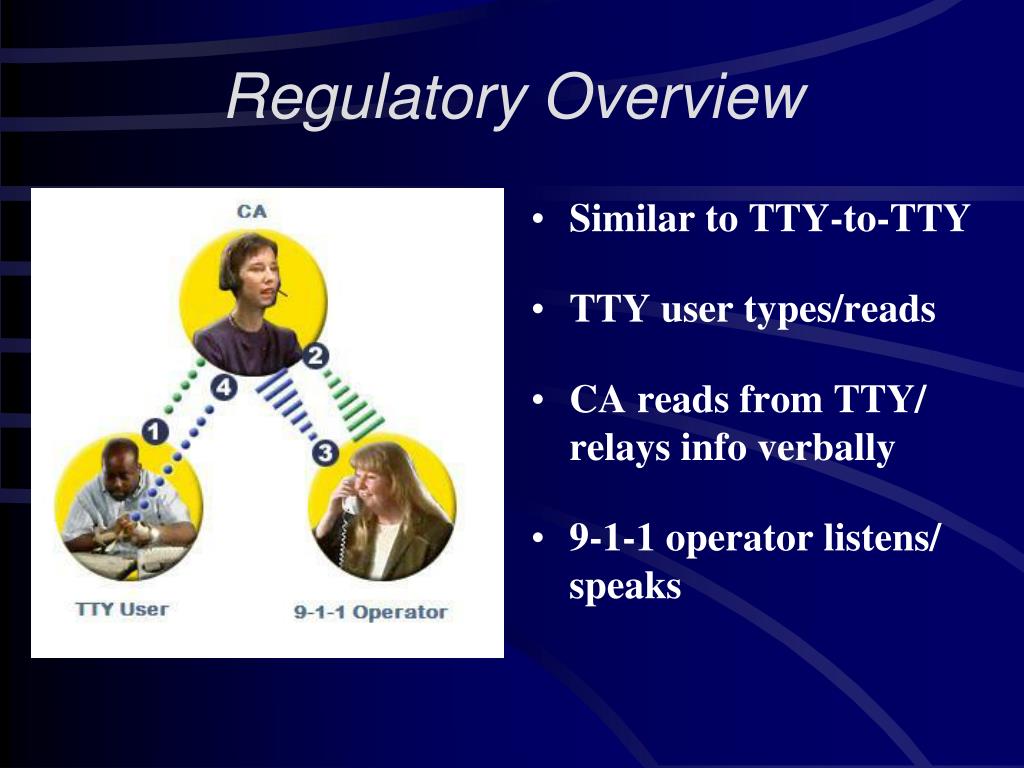 Regulatory Overview

CA

2

4

1

3

TTY User

9-1-1 Operator

• Similar to TTY-to-TTY

• TTY user types/reads

• CA reads from TTY/ relays info verbally

• 9-1-1 operator listens/ speaks